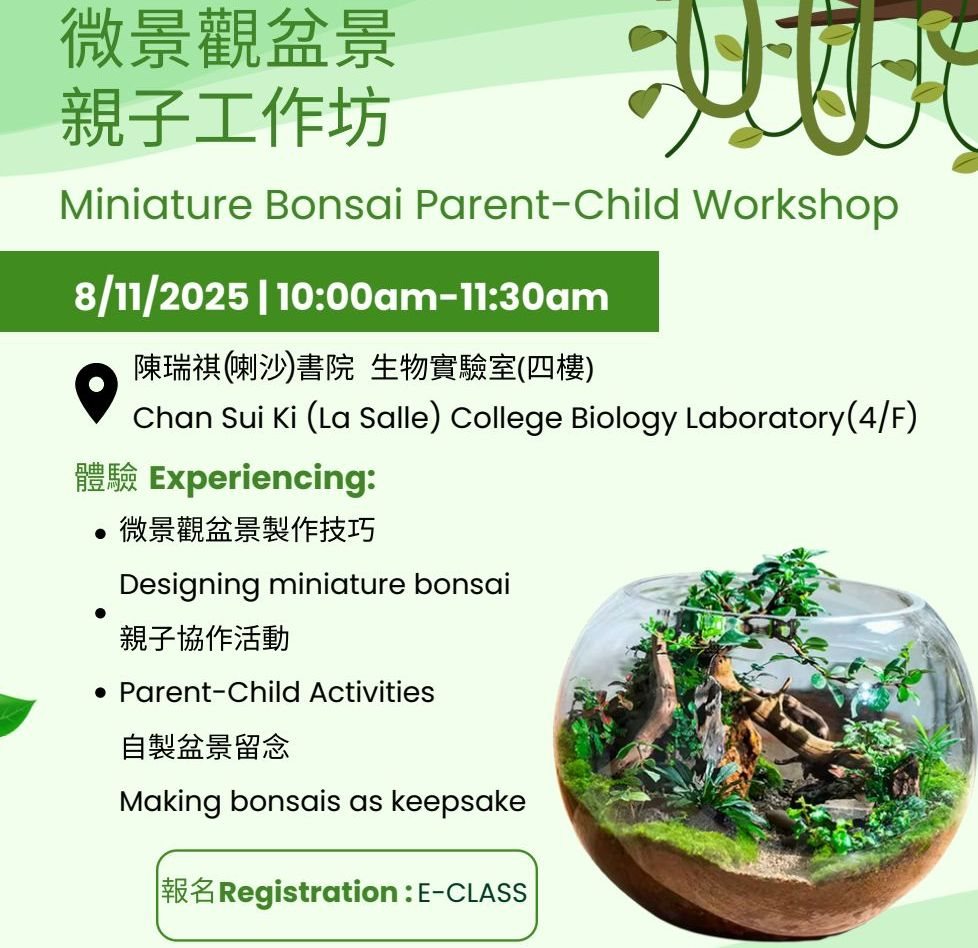 微景觀盆景
親子工作坊

Miniature Bonsai Parent-Child Workshop

8/11/2025 | 10:00am-11:30am

陳瑞祺(喇沙)書院 生物實驗室(四樓)
Chan Sui Ki (La Salle) College Biology Laboratory(4/F)

體驗 Experiencing:

• 微景觀盆景製作技巧
Designing miniature bonsai
•
親子協作活動
• Parent-Child Activities
自製盆景留念
Making bonsais as keepsake

報名Registration : E-CLASS